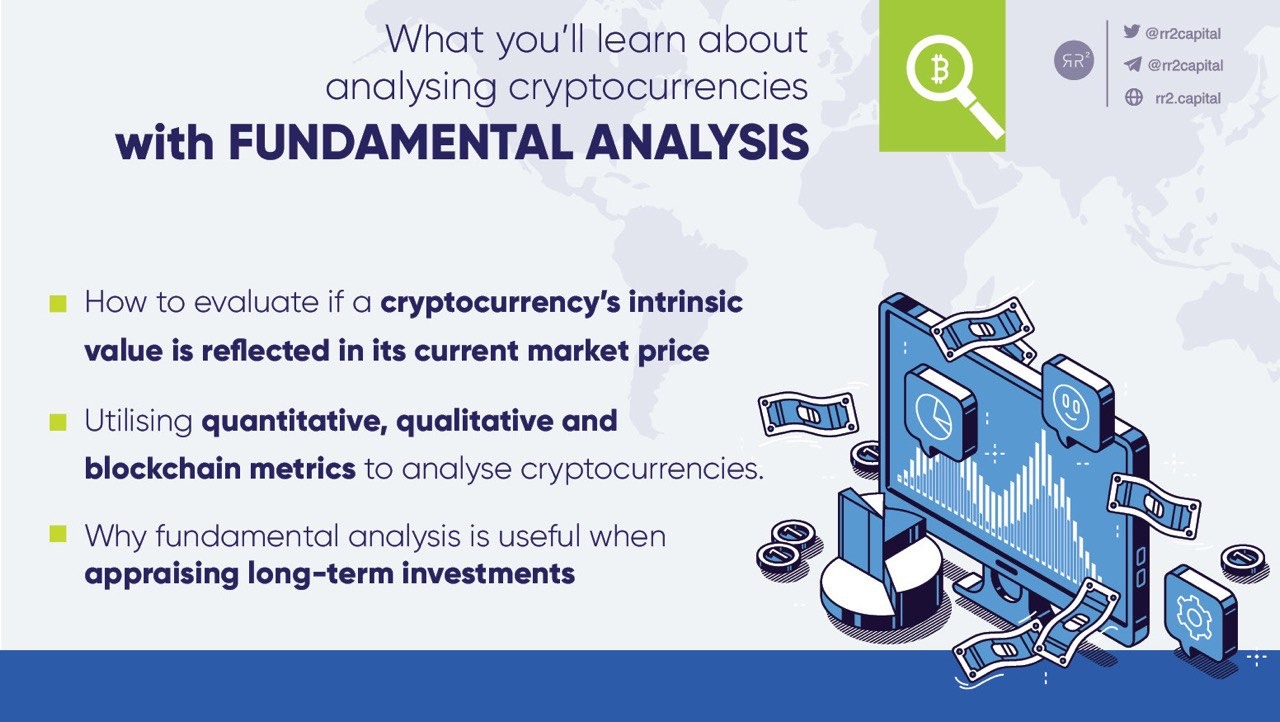 What you'll learn about analysing cryptocurrencies
with FUNDAMENTAL ANALYSIS

RR²

@rr2capital
@rr2capital
rr2.capital

How to evaluate if a cryptocurrency's intrinsic value is reflected in its current market price

Utilising quantitative, qualitative and blockchain metrics to analyse cryptocurrencies.

Why fundamental analysis is useful when appraising long-term investments